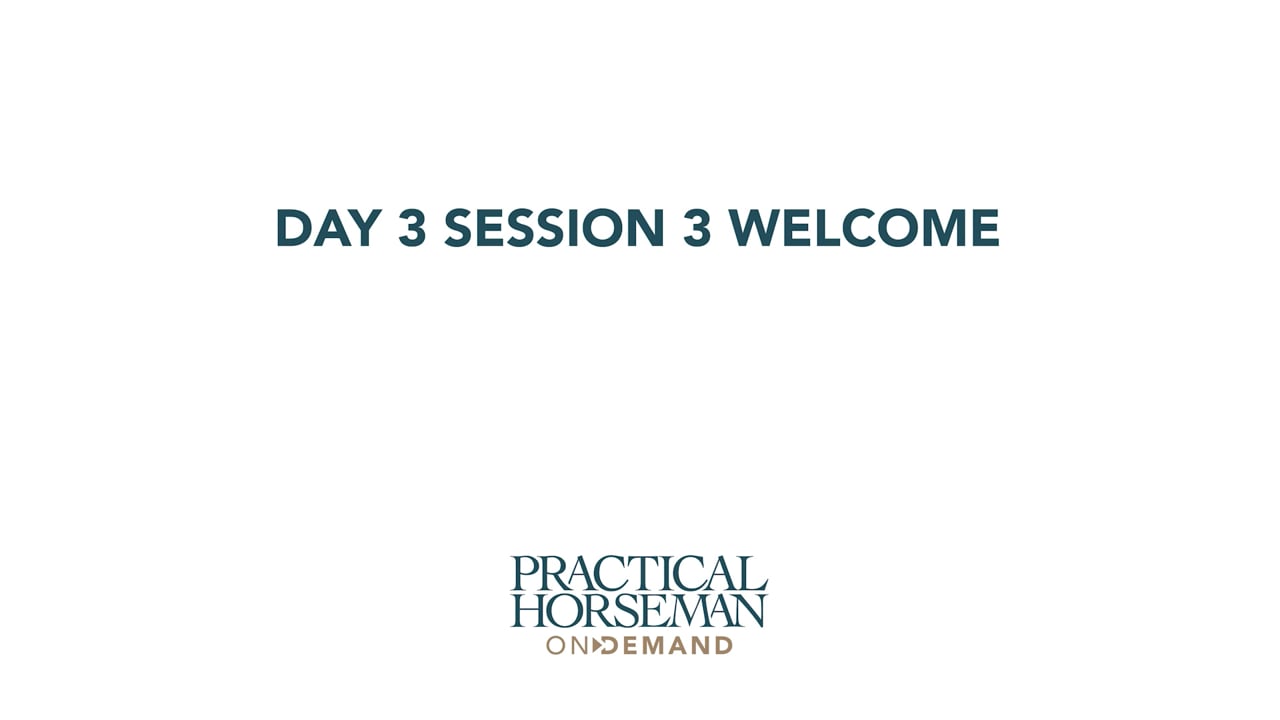 DAY 3 SESSION 3 WELCOME

PRACTICAL HORSEMAN
ON DEMAND